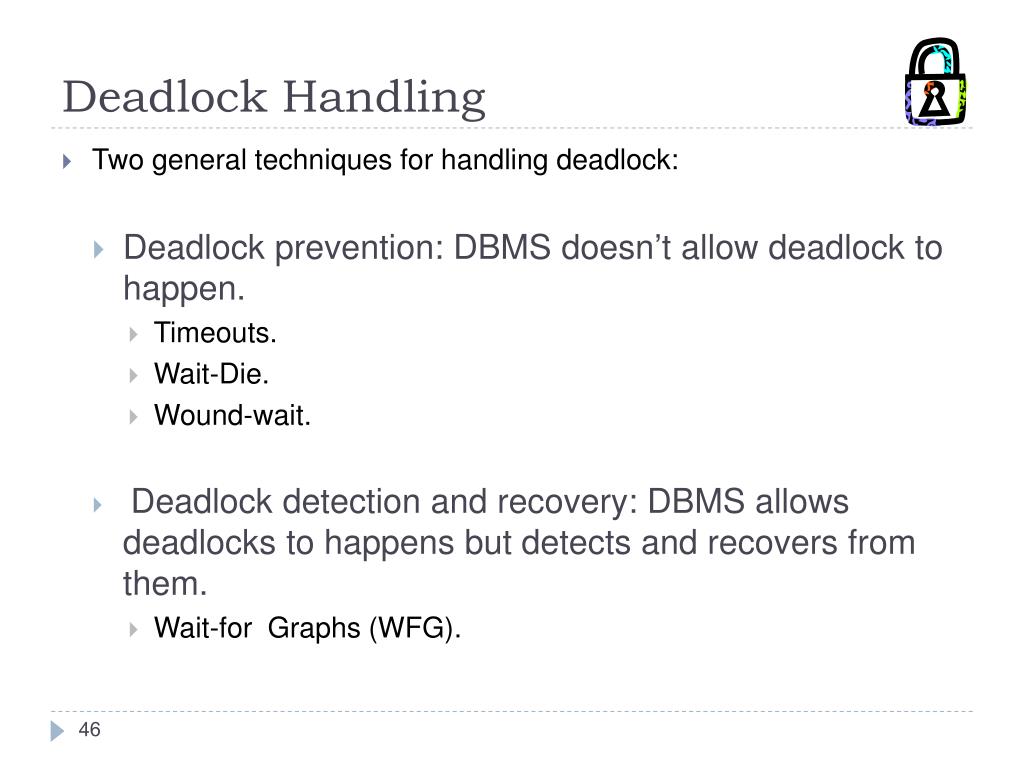 Deadlock Handling

Two general techniques for handling deadlock:

Deadlock prevention: DBMS doesn’t allow deadlock to happen.

Timeouts.

Wait-Die.

Wound-wait.

Deadlock detection and recovery: DBMS allows deadlocks to happens but detects and recovers from them.

Wait-for Graphs (WFG).

46